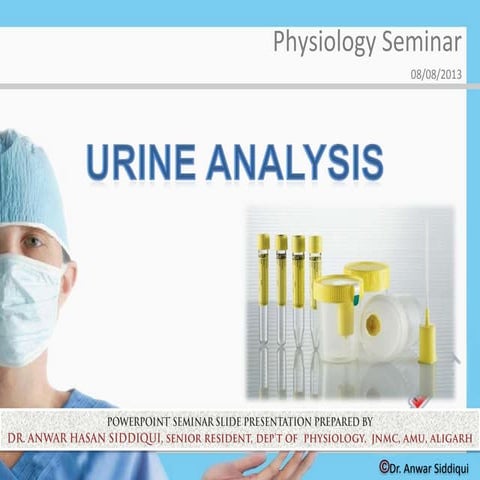 Physiology Seminar

08/08/2013

URINE ANALYSIS

POWERPOINT SEMINAR SLIDE PRESENTATION PREPARED BY

DR. ANWAR HASAN SIDDIQUI, SENIOR RESIDENT, DEP'T OF PHYSIOLOGY, JNMC, AMU, ALIGARH

©Dr. Anwar Siddiqui